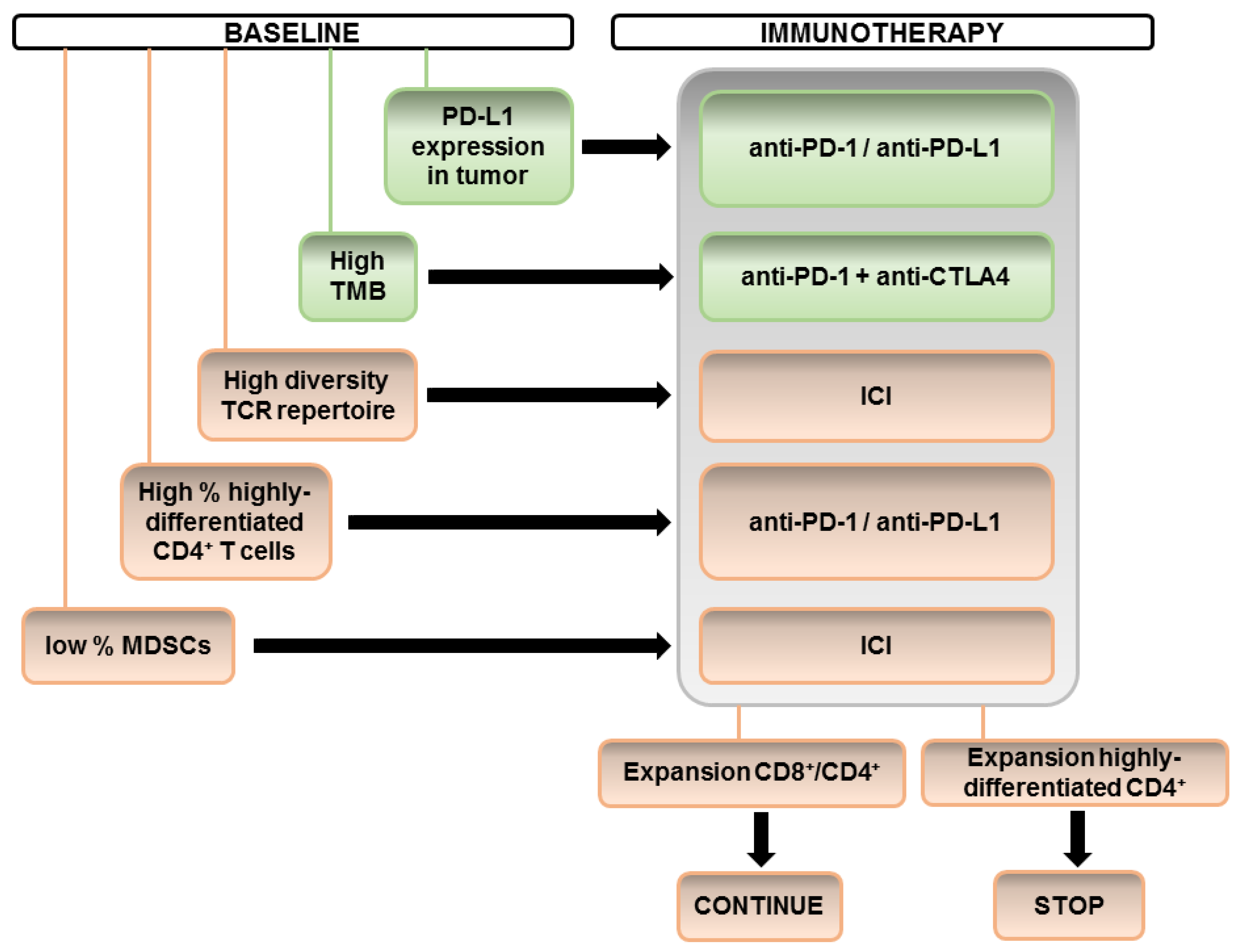 BASELINE

IMMUNOTHERAPY

PD-L1 expression in tumor

anti-PD-1 / anti-PD-L1

High TMB

anti-PD-1 + anti-CTLA4

High diversity TCR repertoire

ICI

High % highly-differentiated $CD4^+$ T cells

anti-PD-1 / anti-PD-L1

low % MDSCs

ICI

Expansion $CD8^+/CD4^+$

Expansion highly-differentiated $CD4^+$

CONTINUE

STOP